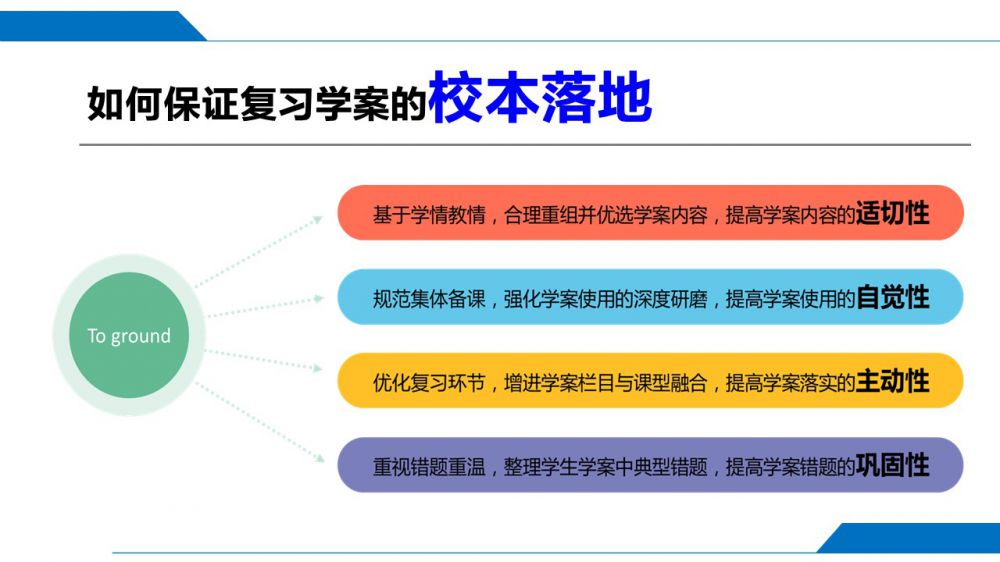 如何保证复习学案的校本落地

To ground

基于学情教情，合理重组并优选学案内容，提高学案内容的适切性

规范集体备课，强化学案使用的深度研磨，提高学案使用的自觉性

优化复习环节，增进学案栏目与课型融合，提高学案落实的主动性

重视错题重温，整理学生学案中典型错题，提高学案错题的巩固性